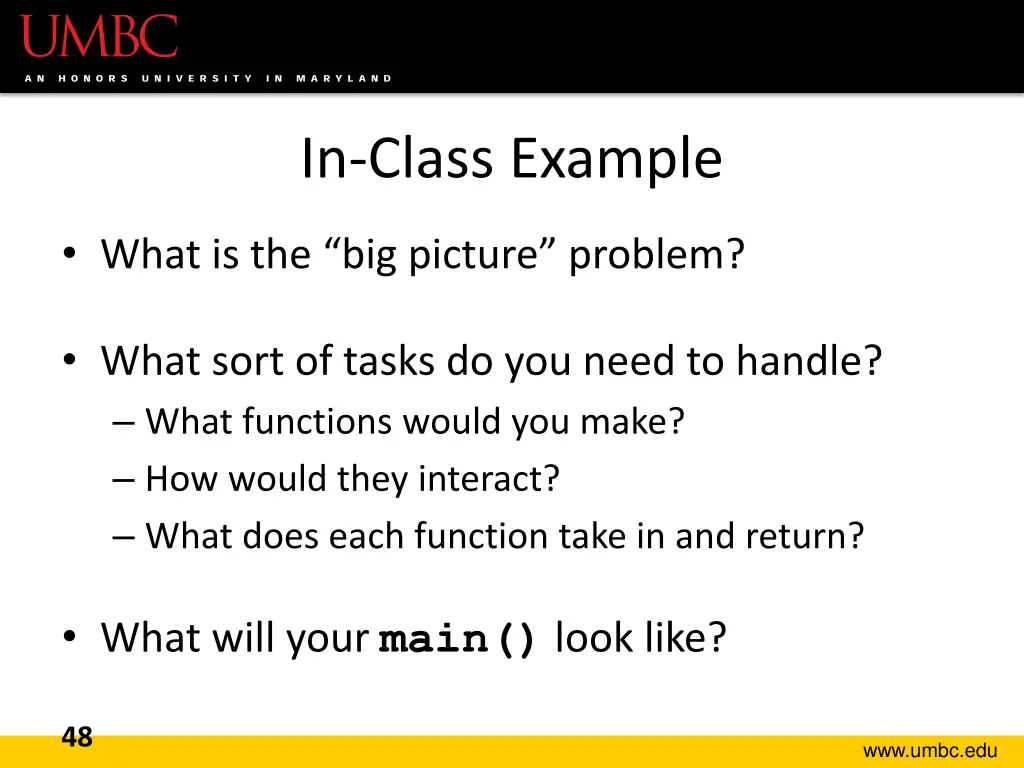 UMBC
AN HONORS UNIVERSITY IN MARYLAND

In-Class Example

• What is the “big picture” problem?

• What sort of tasks do you need to handle?
– What functions would you make?
– How would they interact?
– What does each function take in and return?

• What will your main() look like?

48

www.umbc.edu